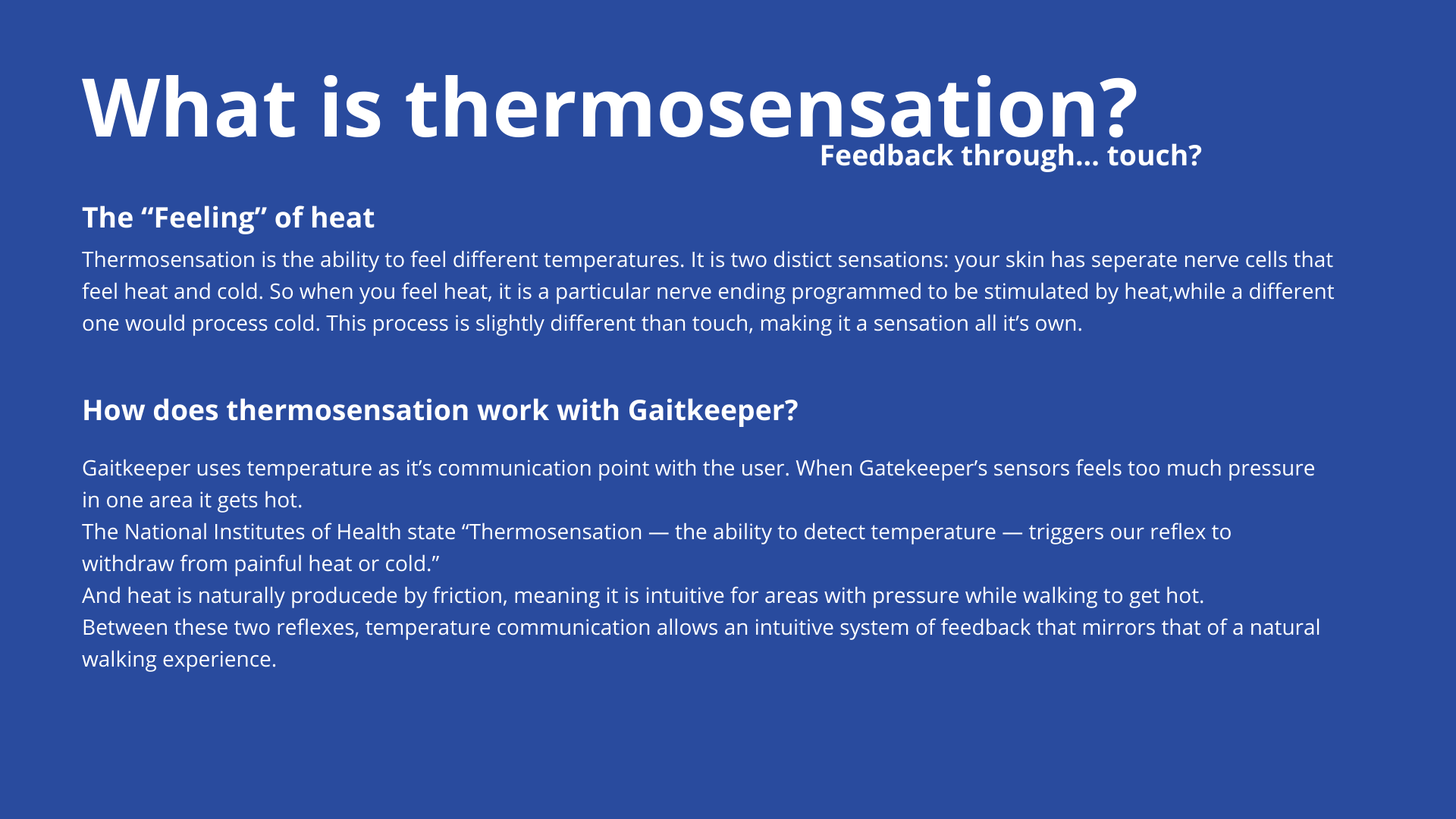 What is thermosensation?
Feedback through... touch?

The “Feeling” of heat

Thermosensation is the ability to feel different temperatures. It is two distict sensations: your skin has seperate nerve cells that feel heat and cold. So when you feel heat, it is a particular nerve ending programmed to be stimulated by heat,while a different one would process cold. This process is slightly different than touch, making it a sensation all it’s own.

How does thermosensation work with Gaitkeeper?

Gaitkeeper uses temperature as it’s communication point with the user. When Gatekeeper’s sensors feels too much pressure in one area it gets hot.
The National Institutes of Health state “Thermosensation — the ability to detect temperature — triggers our reflex to withdraw from painful heat or cold.”
And heat is naturally producede by friction, meaning it is intuitive for areas with pressure while walking to get hot.
Between these two reflexes, temperature communication allows an intuitive system of feedback that mirrors that of a natural walking experience.